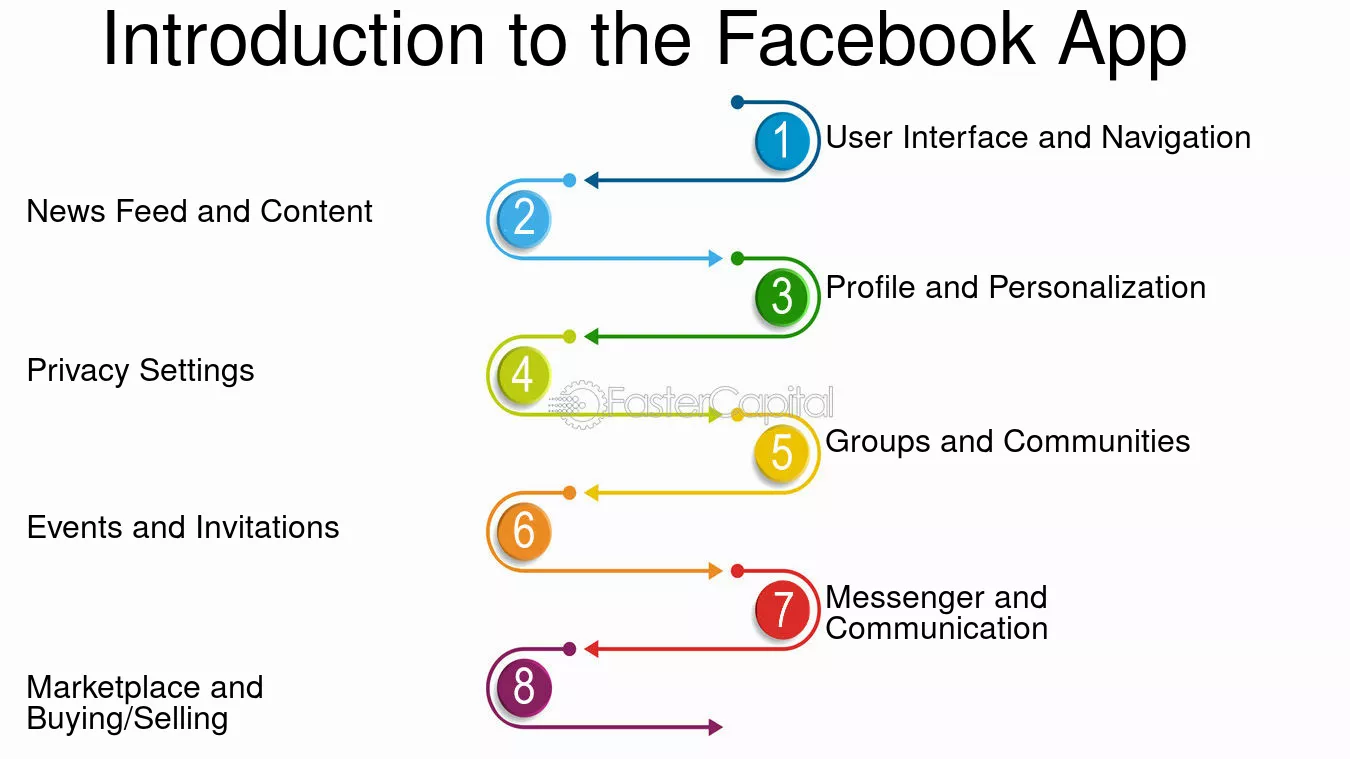 Introduction to the Facebook App

1 User Interface and Navigation

2 News Feed and Content

3 Profile and Personalization

4 Privacy Settings

FasterCapital

5 Groups and Communities

6 Events and Invitations

7 Messenger and Communication

8 Marketplace and Buying/Selling